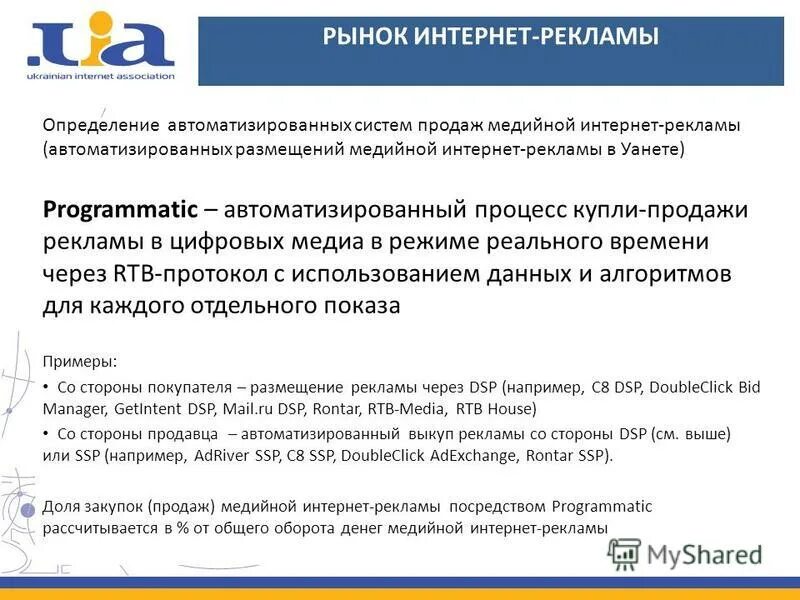 .uia
ukrainian internet association

РЫНОК ИНТЕРНЕТ-РЕКЛАМЫ

Определение автоматизированных систем продаж медийной интернет-рекламы (автоматизированных размещений медийной интернет-рекламы в Уанете)

Programmatic – автоматизированный процесс купли-продажи рекламы в цифровых медиа в режиме реального времени через RTB-протокол с использованием данных и алгоритмов для каждого отдельного показа

Примеры:
• Со стороны покупателя – размещение рекламы через DSP (например, C8 DSP, DoubleClick Bid Manager, GetIntent DSP, Mail.ru DSP, Rontar, RTB-Media, RTB House)
• Со стороны продавца – автоматизированный выкуп рекламы со стороны DSP (см. выше) или SSP (например, AdRiver SSP, C8 SSP, DoubleClick AdExchange, Rontar SSP).

Доля закупок (продаж) медийной интернет-рекламы посредством Programmatic рассчитывается в % от общего оборота денег медийной интернет-рекламы

MyShared